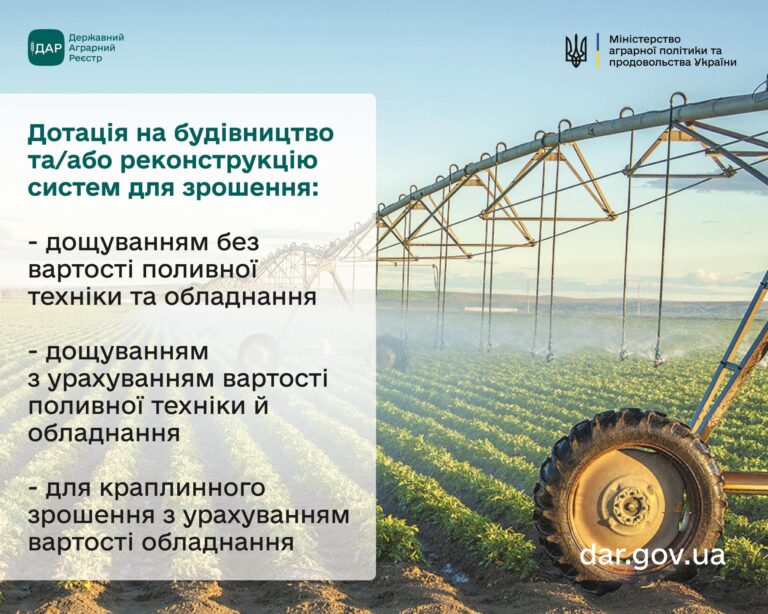 ДАР Державний Аграрний Реєстр

Міністерство аграрної політики та продовольства України

Дотація на будівництво та/або реконструкцію систем для зрошення:

- дощуванням без вартості поливної техніки та обладнання

- дощуванням з урахуванням вартості поливної техніки й обладнання

- для краплинного зрошення з урахуванням вартості обладнання

dar.gov.ua